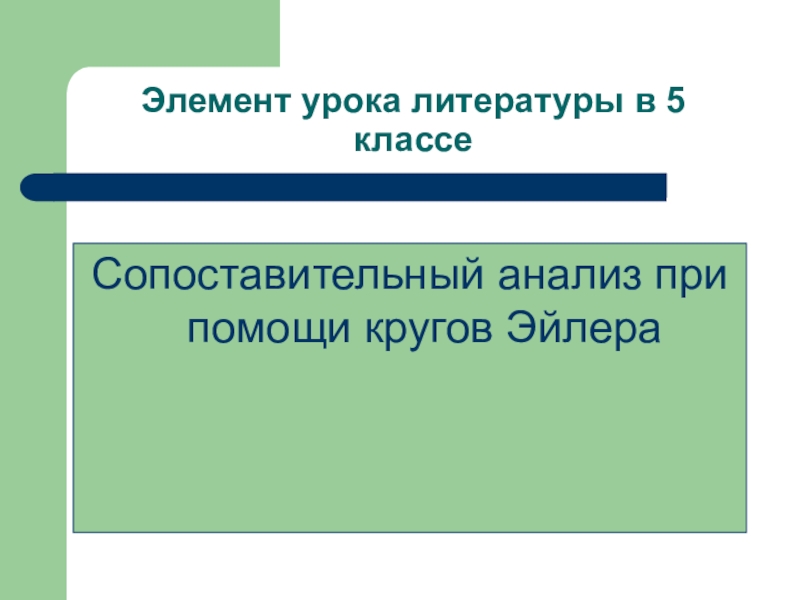 Элемент урока литературы в 5 классе

Сопоставительный анализ при помощи кругов Эйлера